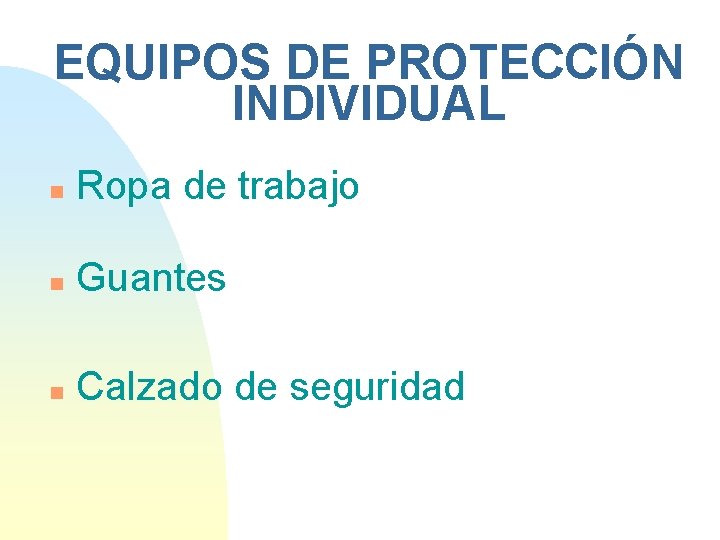 EQUIPOS DE PROTECCIÓN INDIVIDUAL

- Ropa de trabajo
- Guantes
- Calzado de seguridad